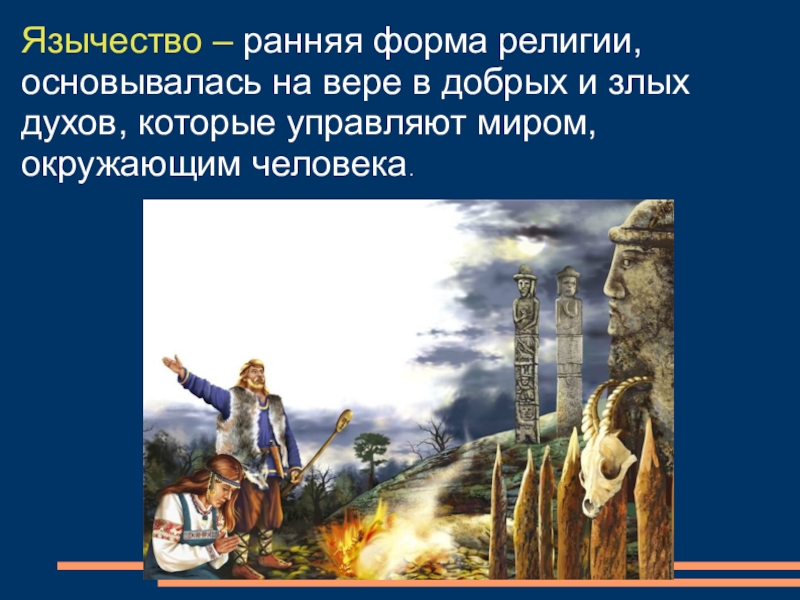 Язычество – ранняя форма религии, основывалась на вере в добрых и злых духов, которые управляют миром, окружающим человека.